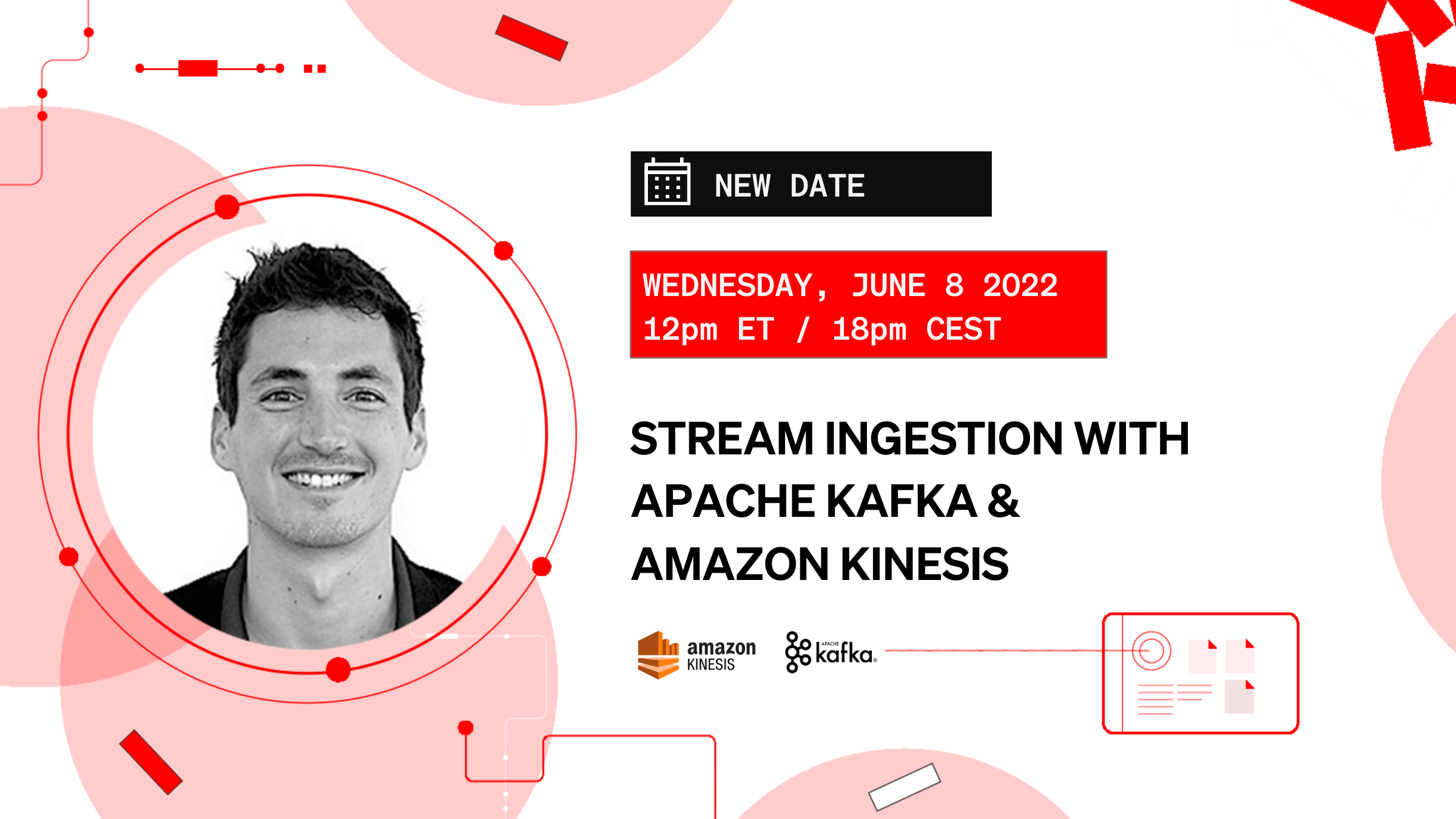 NEW DATE

WEDNESDAY, JUNE 8 2022
12pm ET / 18pm CEST

STREAM INGESTION WITH APACHE KAFKA & AMAZON KINESIS

amazon KINESIS

APACHE kafka